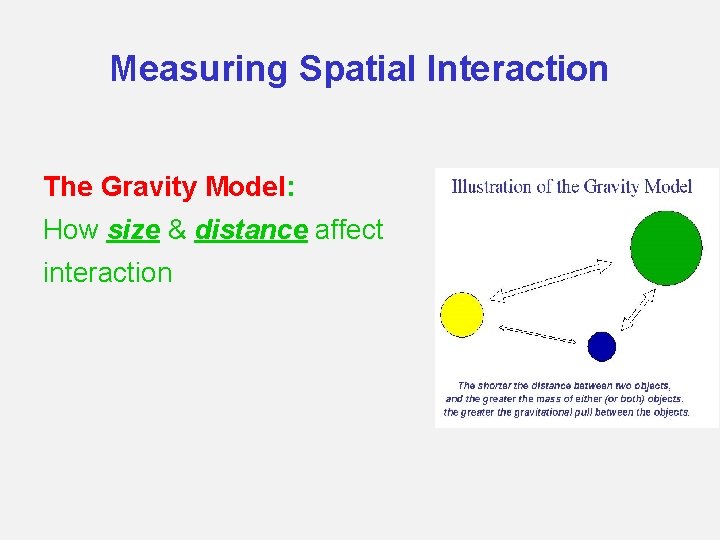 Measuring Spatial Interaction

The Gravity Model:
How size & distance affect interaction

Illustration of the Gravity Model

The shorter the distance between two objects, and the greater the mass of either (or both) objects, the greater the gravitational pull between the objects.